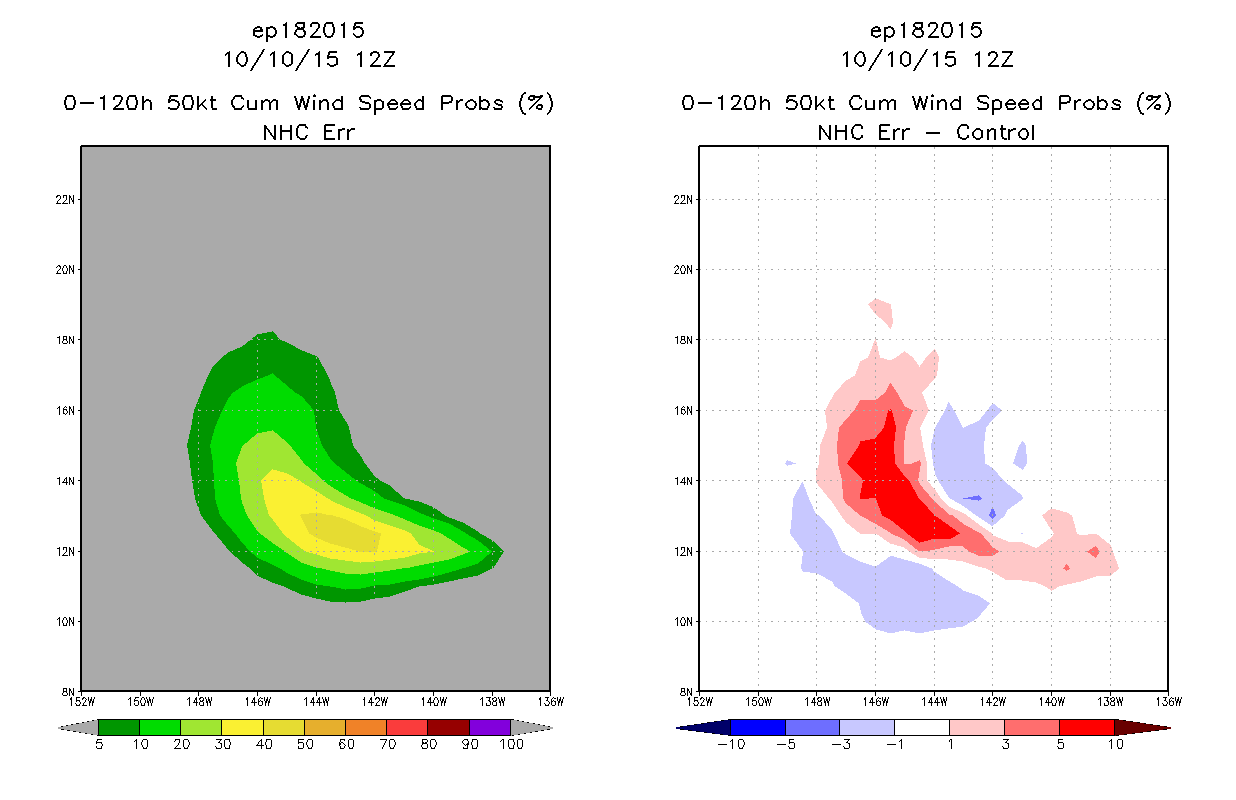 ep182015
10/10/15 12Z
0-120h 50kt Cum Wind Speed Probs (%)
NHC Err

22N
20N
18N
16N
14N
12N
10N
8N
152W 150W 148W 146W 144W 142W 140W 138W 136W

5 10 20 30 40 50 60 70 80 90 100

ep182015
10/10/15 12Z
0-120h 50kt Cum Wind Speed Probs (%)
NHC Err - Control

22N
20N
18N
16N
14N
12N
10N
8N
152W 150W 148W 146W 144W 142W 140W 138W 136W

-10 -5 -3 -1 1 3 5 10